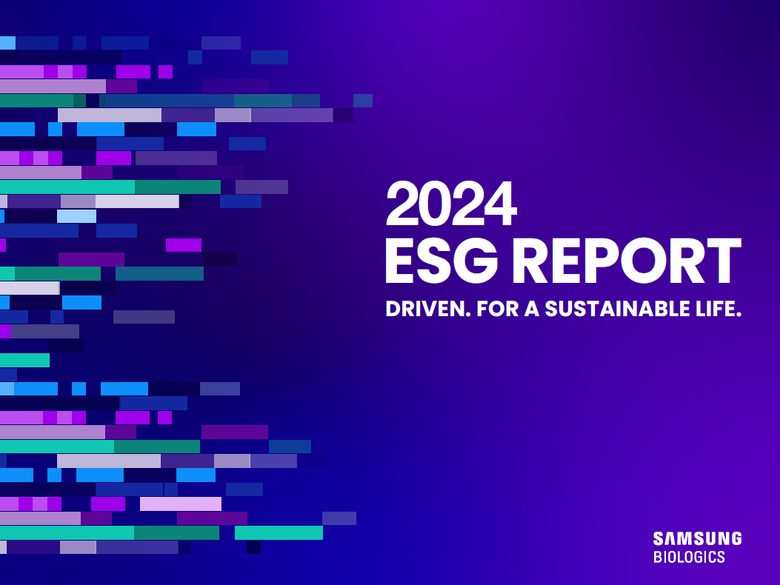 2024
ESG REPORT
DRIVEN. FOR A SUSTAINABLE LIFE.

SAMSUNG
BIOLOGICS